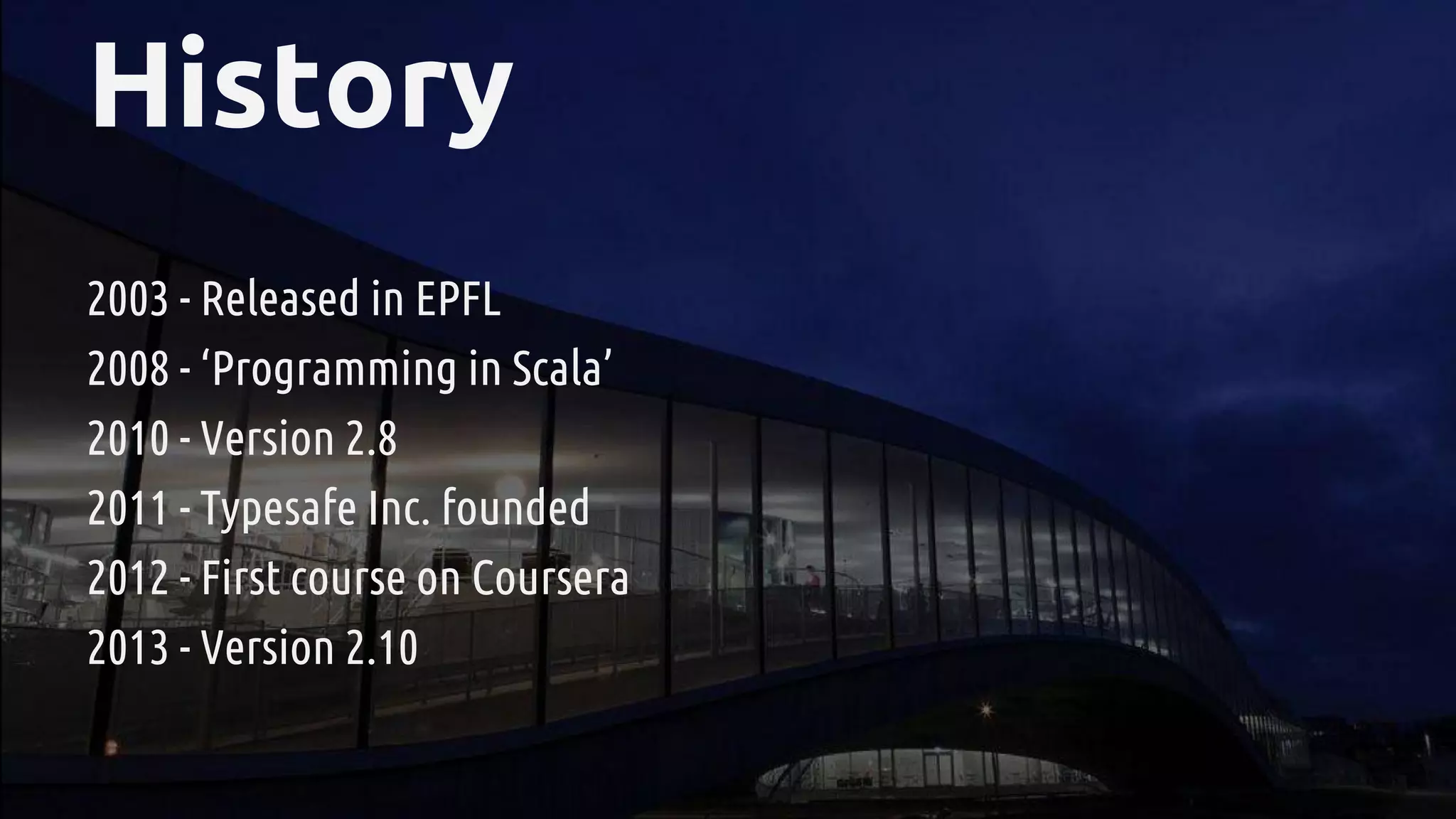 History

2003 - Released in EPFL
2008 - ‘Programming in Scala’
2010 - Version 2.8
2011 - Typesafe Inc. founded
2012 - First course on Coursera
2013 - Version 2.10